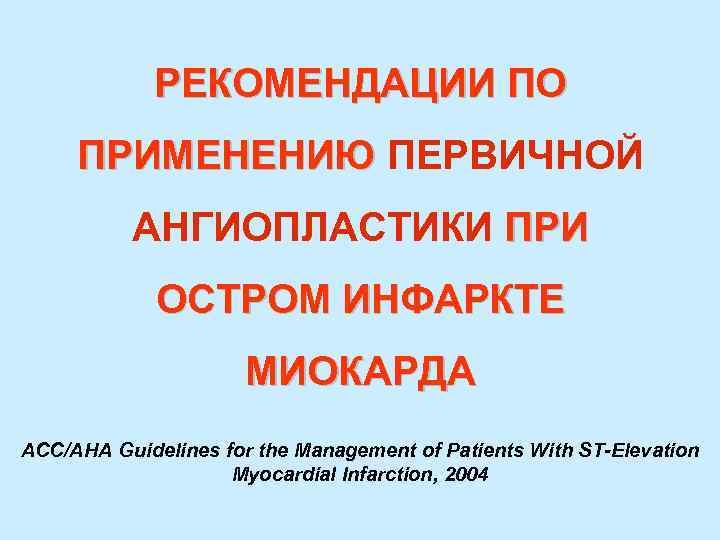 РЕКОМЕНДАЦИИ ПО ПРИМЕНЕНИЮ ПЕРВИЧНОЙ АНГИОПЛАСТИКИ ПРИ ОСТРОМ ИНФАРКТЕ МИОКАРДА

ACC/AHA Guidelines for the Management of Patients With ST-Elevation Myocardial Infarction, 2004